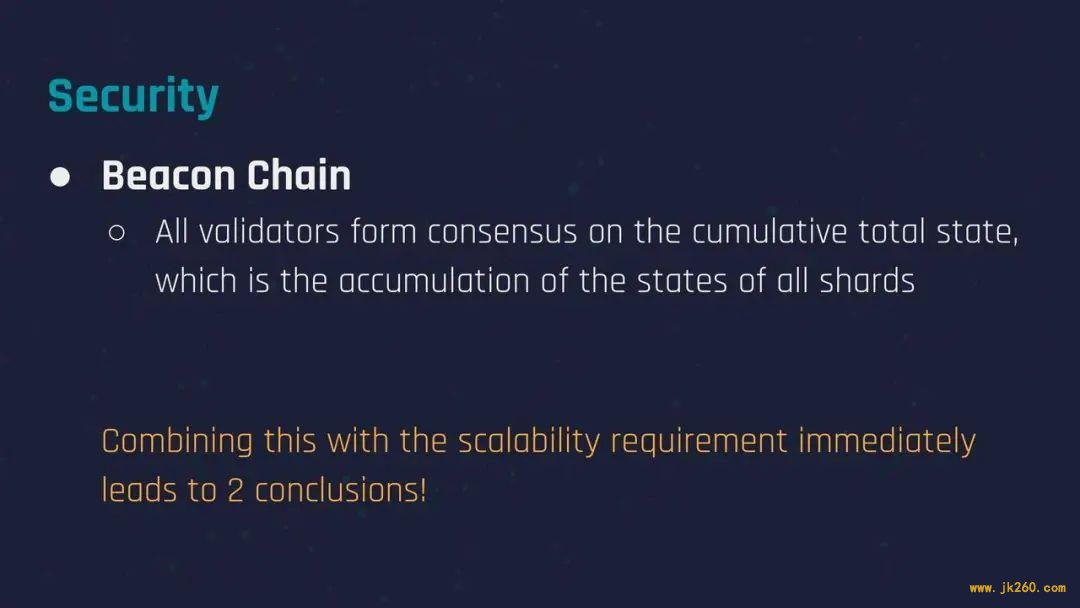 Security

● Beacon Chain
○ All validators form consensus on the cumulative total state, which is the accumulation of the states of all shards

Combining this with the scalability requirement immediately leads to 2 conclusions!

www.jk260.com